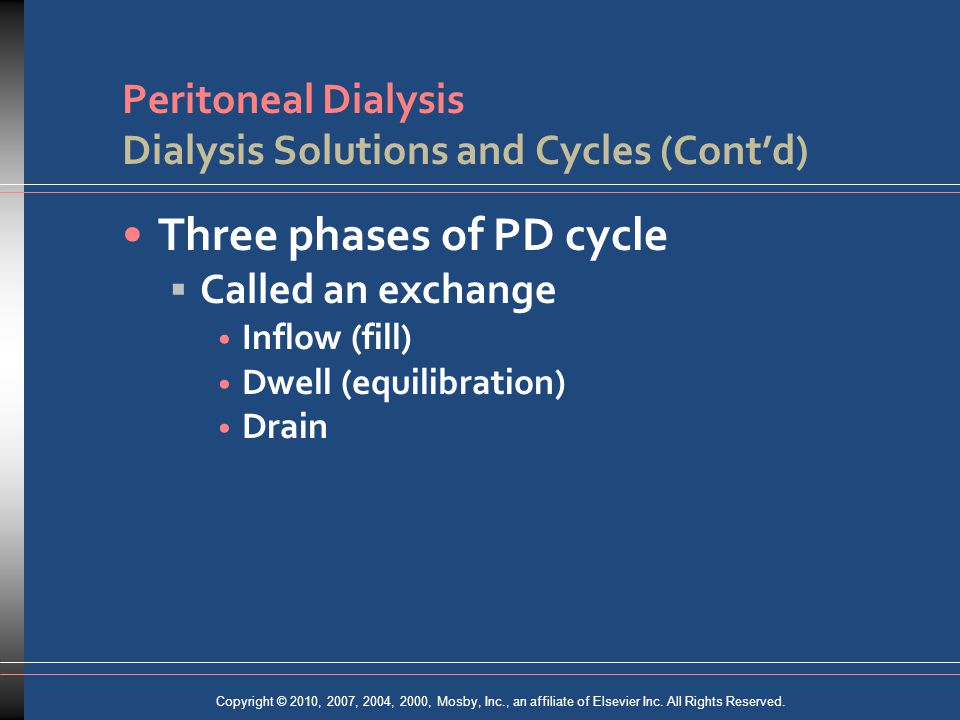 Peritoneal Dialysis
Dialysis Solutions and Cycles (Cont'd)

• Three phases of PD cycle
▪ Called an exchange
• Inflow (fill)
• Dwell (equilibration)
• Drain

Copyright © 2010, 2007, 2004, 2000, Mosby, Inc., an affiliate of Elsevier Inc. All Rights Reserved.